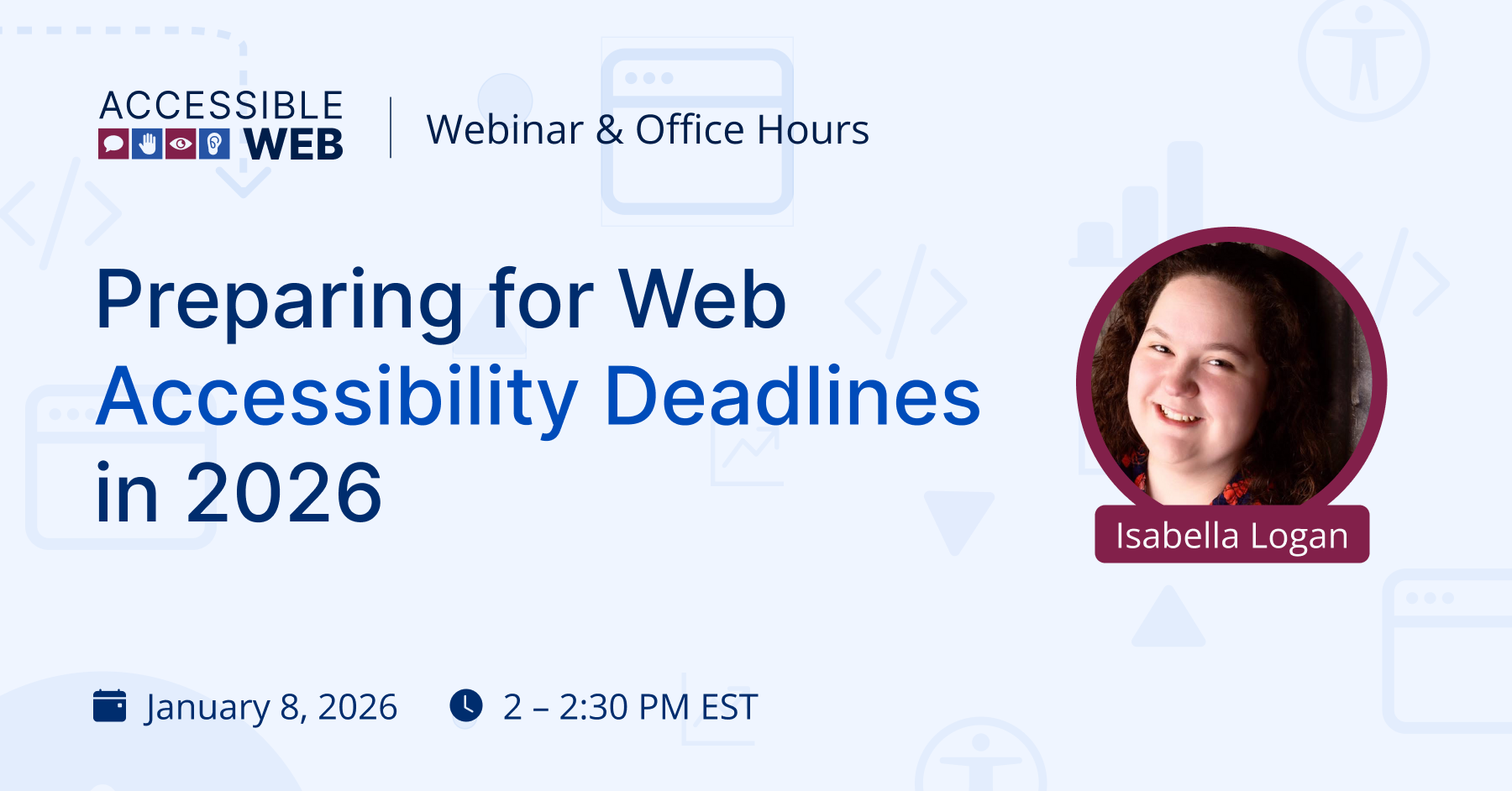 ACCESSIBLE WEB

Webinar & Office Hours

Preparing for Web Accessibility Deadlines in 2026

Isabella Logan

January 8, 2026

2 – 2:30 PM EST